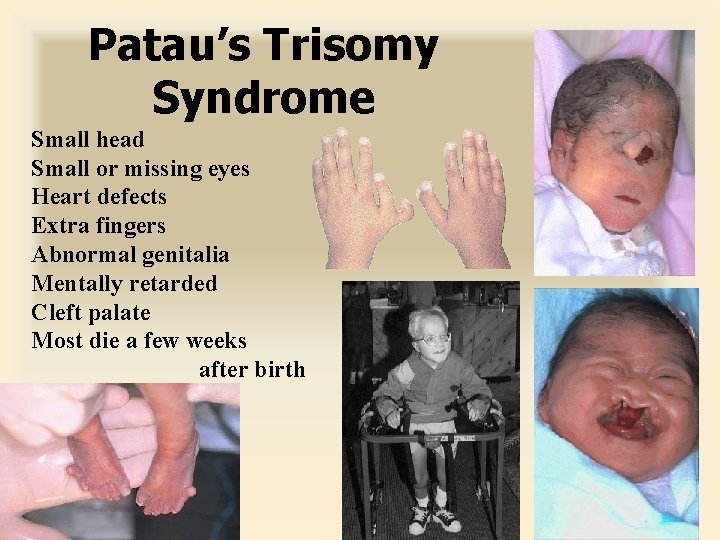 Patau's Trisomy Syndrome

Small head
Small or missing eyes
Heart defects
Extra fingers
Abnormal genitalia
Mentally retarded
Cleft palate
Most die a few weeks after birth